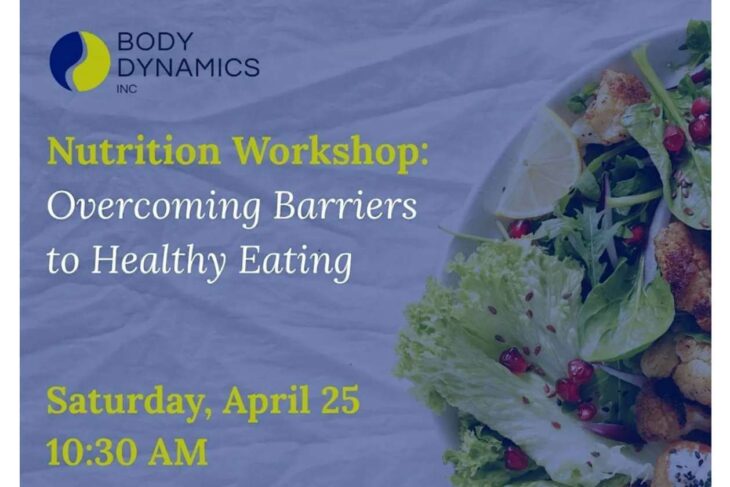 BODY DYNAMICS INC

Nutrition Workshop: Overcoming Barriers to Healthy Eating

Saturday, April 25
10:30 AM